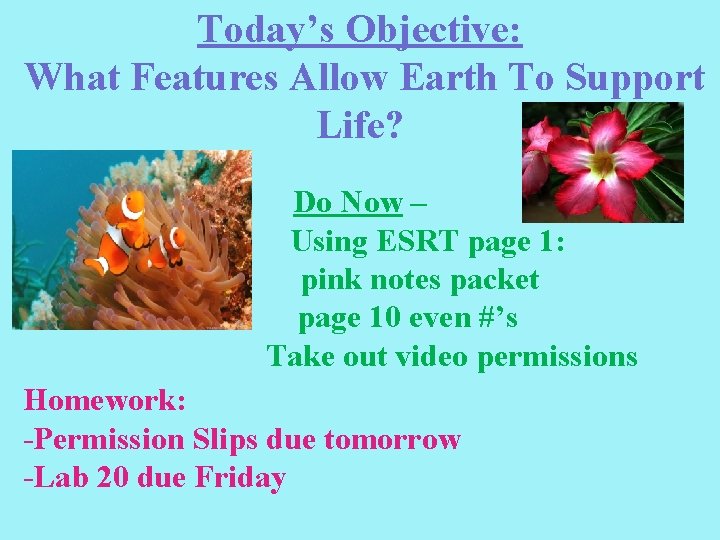 Today's Objective:
What Features Allow Earth To Support Life?

Do Now –
Using ESRT page 1:
pink notes packet
page 10 even #'s
Take out video permissions

Homework:
-Permission Slips due tomorrow
-Lab 20 due Friday